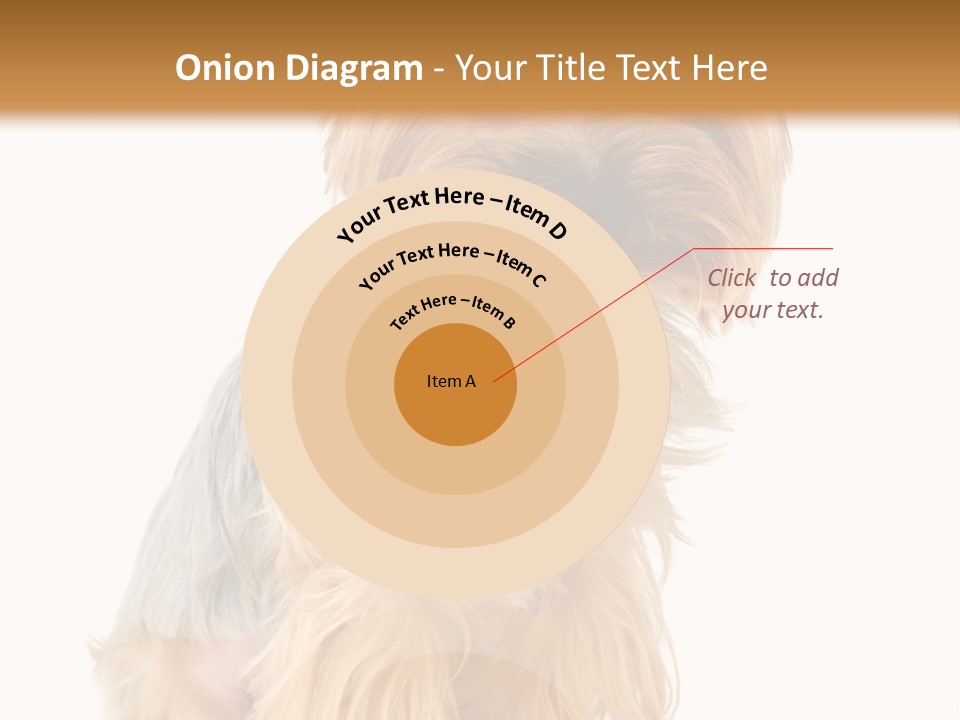 Onion Diagram - Your Title Text Here

Your Text Here – Item D

Your Text Here – Item C

Text Here – Item B

Item A

Click to add your text.